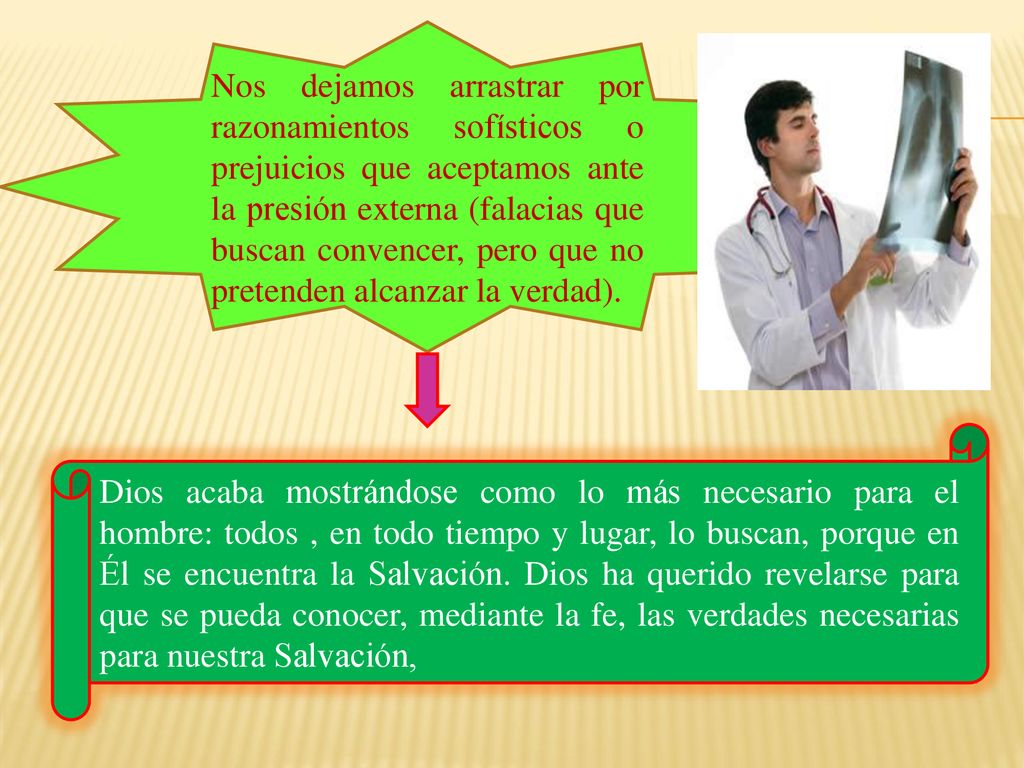 Nos dejamos arrastrar por razonamientos sofísticos o prejuicios que aceptamos ante la presión externa (falacias que buscan convencer, pero que no pretenden alcanzar la verdad).

Dios acaba mostrándose como lo más necesario para el hombre: todos , en todo tiempo y lugar, lo buscan, porque en Él se encuentra la Salvación. Dios ha querido revelarse para que se pueda conocer, mediante la fe, las verdades necesarias para nuestra Salvación,